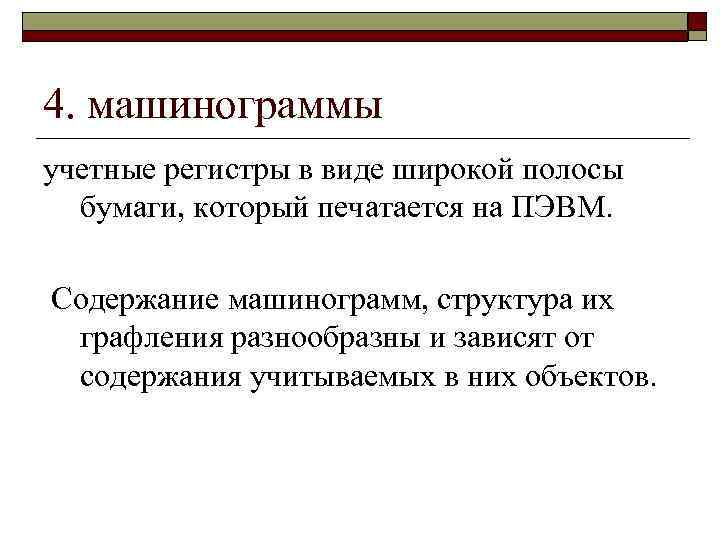 4. машинограммы

учетные регистры в виде широкой полосы бумаги, который печатается на ПЭВМ.

Содержание машинограмм, структура их графления разнообразны и зависят от содержания учитываемых в них объектов.